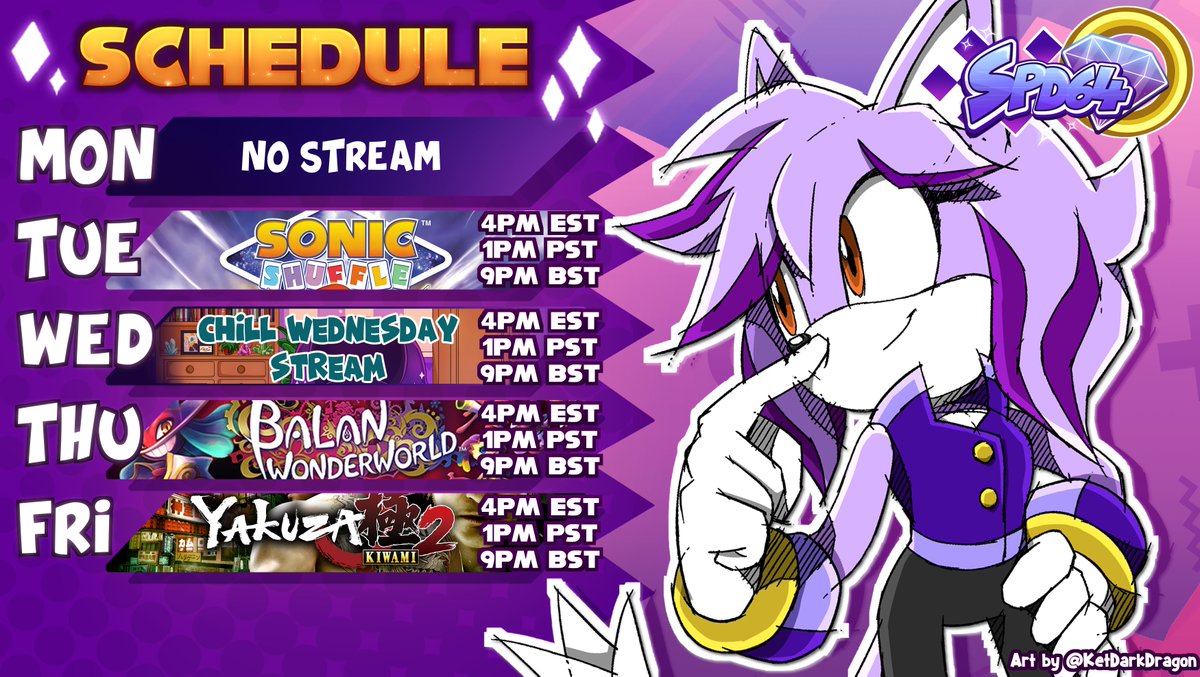 SCHEDULE

SPD64

MON NO STREAM

TUE SONIC SHUFFLE™ 4PM EST 1PM PST 9PM BST

WED CHILL WEDNESDAY STREAM 4PM EST 1PM PST 9PM BST

THU BALAN WONDERWORLD 4PM EST 1PM PST 9PM BST

FRI YAKUZA 極 2 KIWAMI 4PM EST 1PM PST 9PM BST

Art by @KetDarkDragon